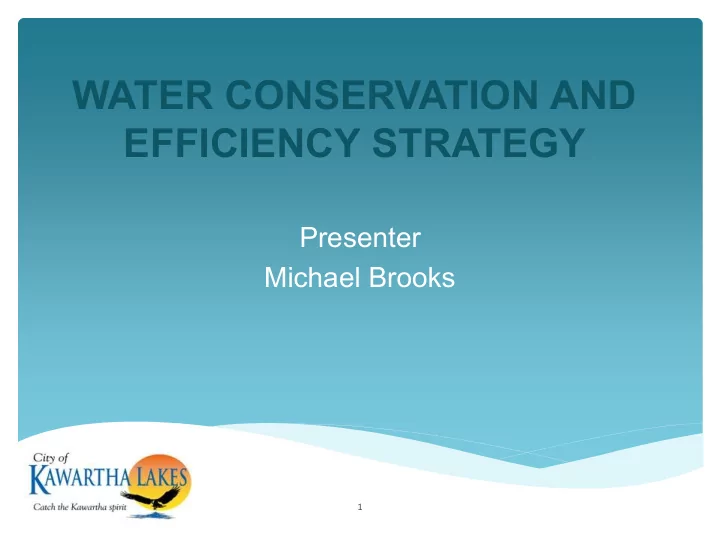 WATER CONSERVATION AND EFFICIENCY STRATEGY

Presenter
Michael Brooks

City of
KAWARTHA LAKES
Catch the Kawartha spirit

1